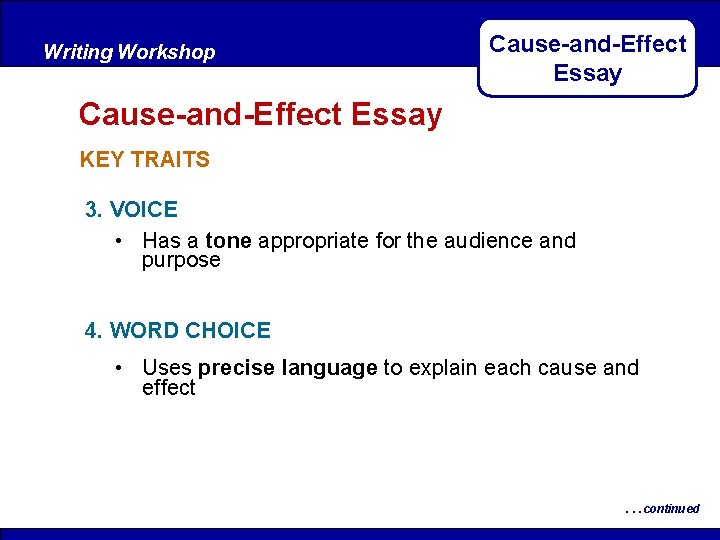 Writing Workshop

Cause-and-Effect Essay

Cause-and-Effect Essay

KEY TRAITS

3. VOICE

• Has a tone appropriate for the audience and purpose

4. WORD CHOICE

• Uses precise language to explain each cause and effect

. . . continued